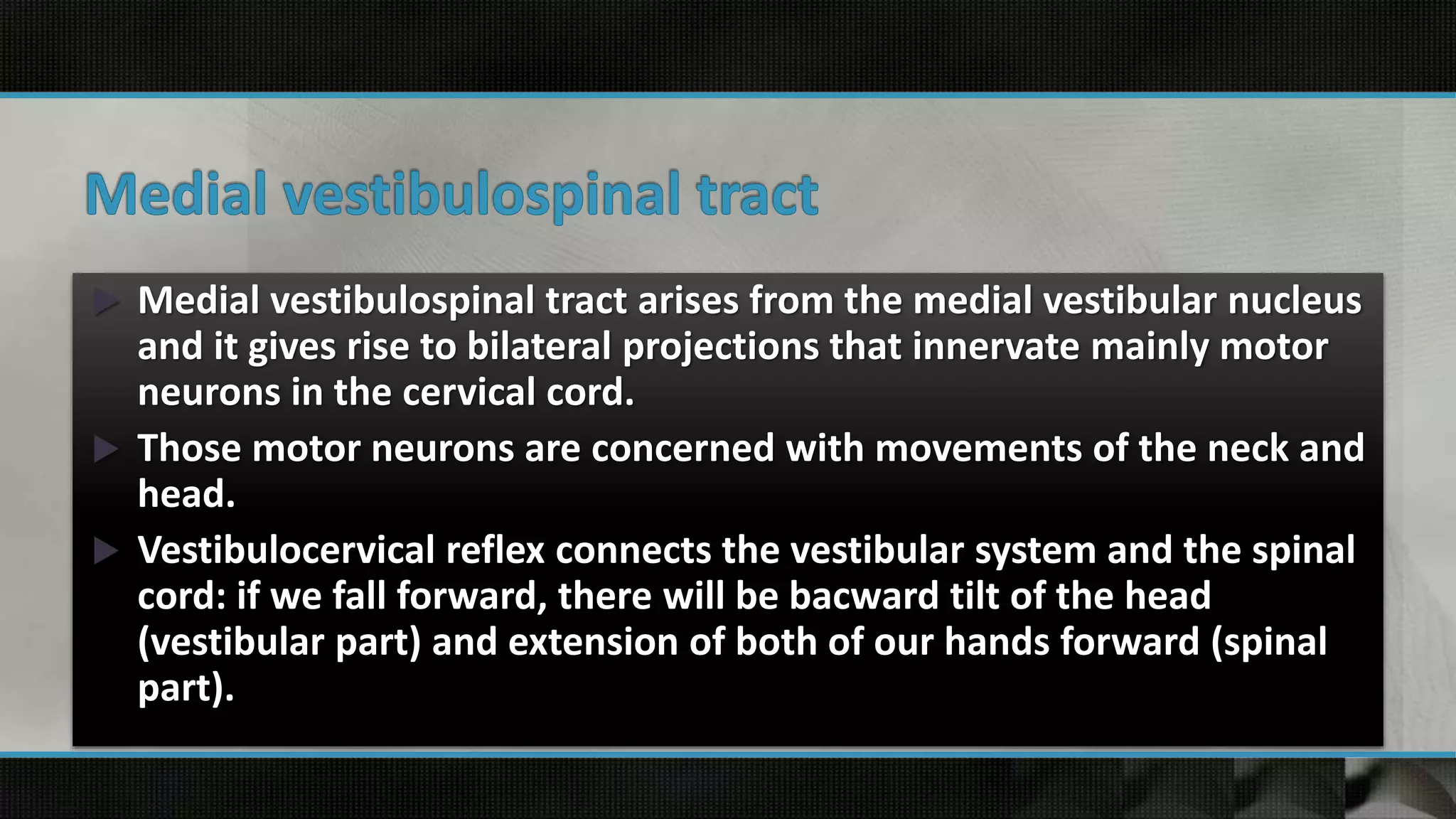 Medial vestibulospinal tract

Medial vestibulospinal tract arises from the medial vestibular nucleus and it gives rise to bilateral projections that innervate mainly motor neurons in the cervical cord.

Those motor neurons are concerned with movements of the neck and head.

Vestibulocervical reflex connects the vestibular system and the spinal cord: if we fall forward, there will be bacward tilt of the head (vestibular part) and extension of both of our hands forward (spinal part).